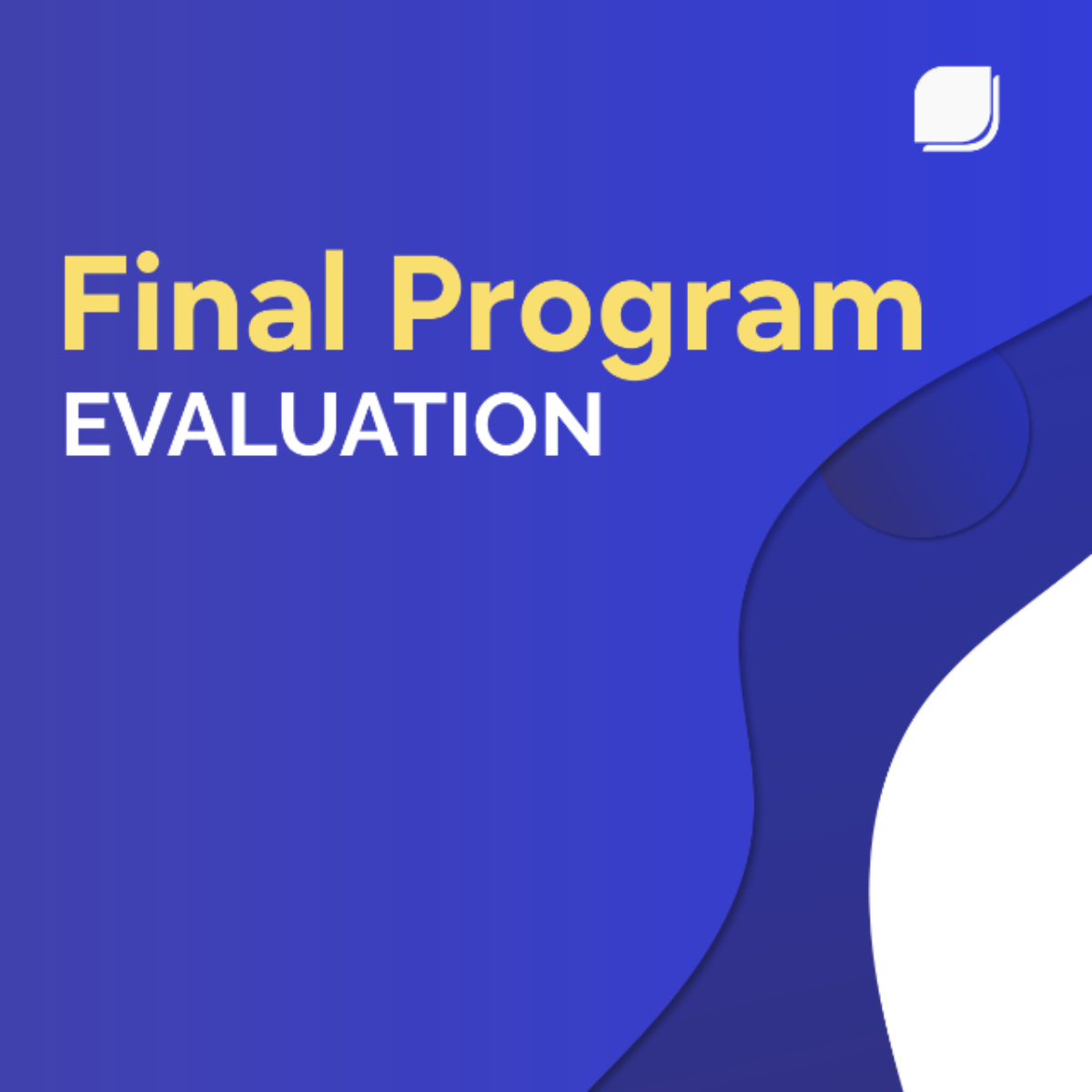 Final Program
EVALUATION